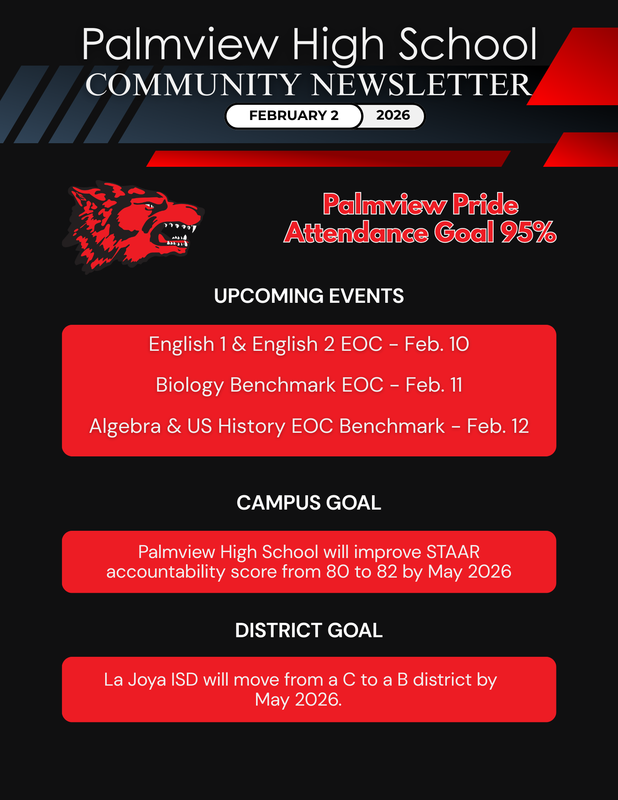 Palmview High School
COMMUNITY NEWSLETTER
FEBRUARY 2 2026

Palmview Pride
Attendance Goal 95%

UPCOMING EVENTS

English 1 & English 2 EOC - Feb. 10

Biology Benchmark EOC - Feb. 11

Algebra & US History EOC Benchmark - Feb. 12

CAMPUS GOAL

Palmview High School will improve STAAR accountability score from 80 to 82 by May 2026

DISTRICT GOAL

La Joya ISD will move from a C to a B district by May 2026.